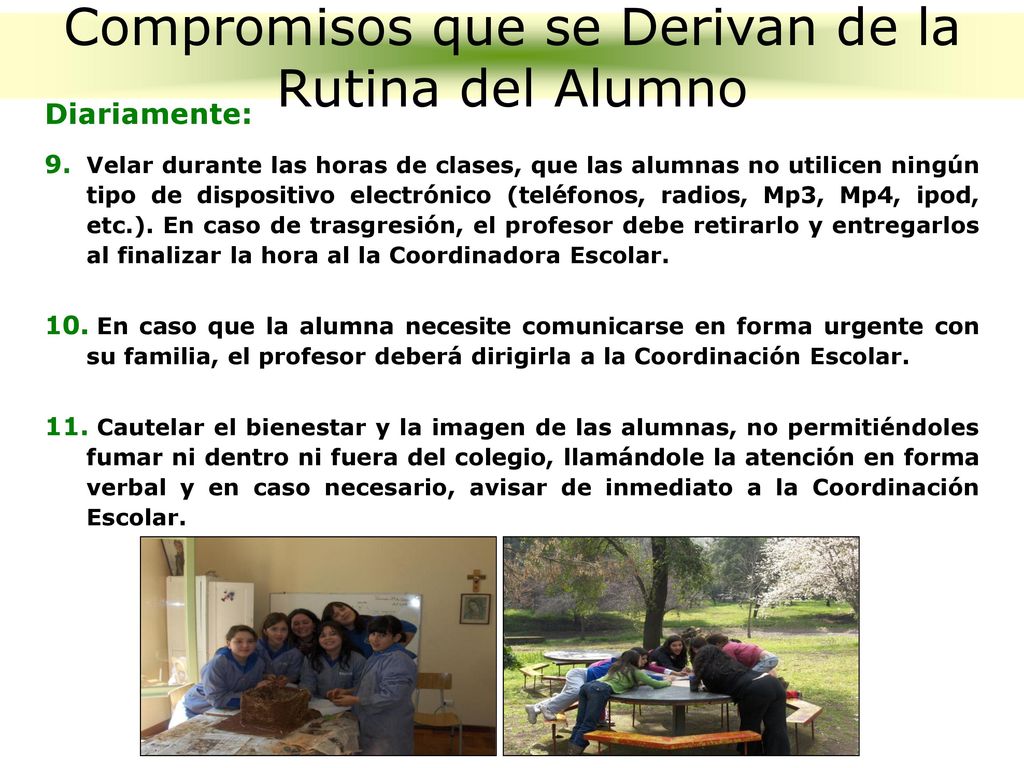 Compromisos que se Derivan de la Rutina del Alumno

Diariamente:

9. Velar durante las horas de clases, que las alumnas no utilicen ningún tipo de dispositivo electrónico (teléfonos, radios, Mp3, Mp4, ipod, etc.). En caso de trasgresión, el profesor debe retirarlo y entregarlos al finalizar la hora al la Coordinadora Escolar.

10. En caso que la alumna necesite comunicarse en forma urgente con su familia, el profesor deberá dirigirla a la Coordinación Escolar.

11. Cautelar el bienestar y la imagen de las alumnas, no permitiéndoles fumar ni dentro ni fuera del colegio, llamándole la atención en forma verbal y en caso necesario, avisar de inmediato a la Coordinación Escolar.